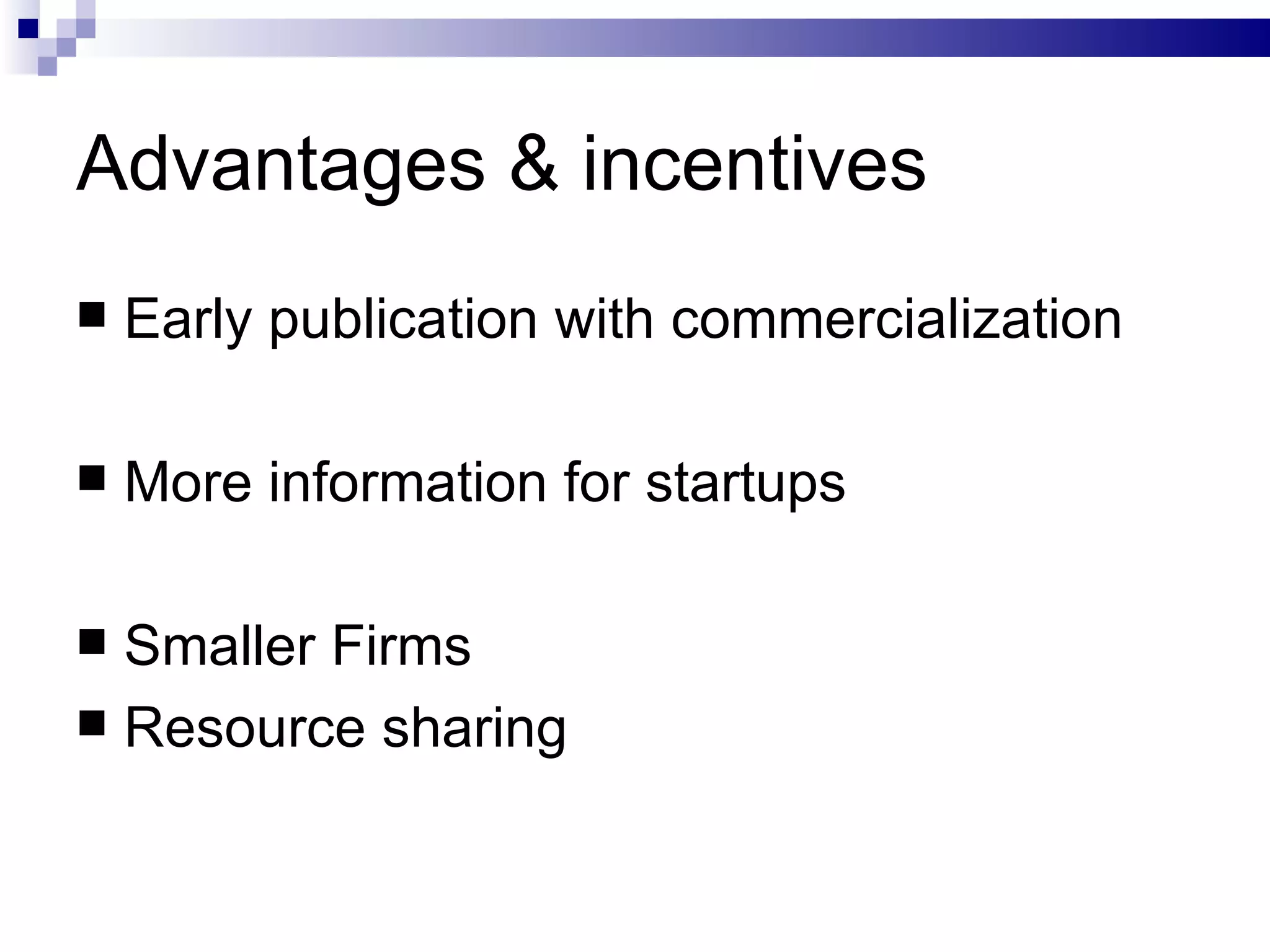 Advantages & incentives

■ Early publication with commercialization

■ More information for startups

■ Smaller Firms
■ Resource sharing